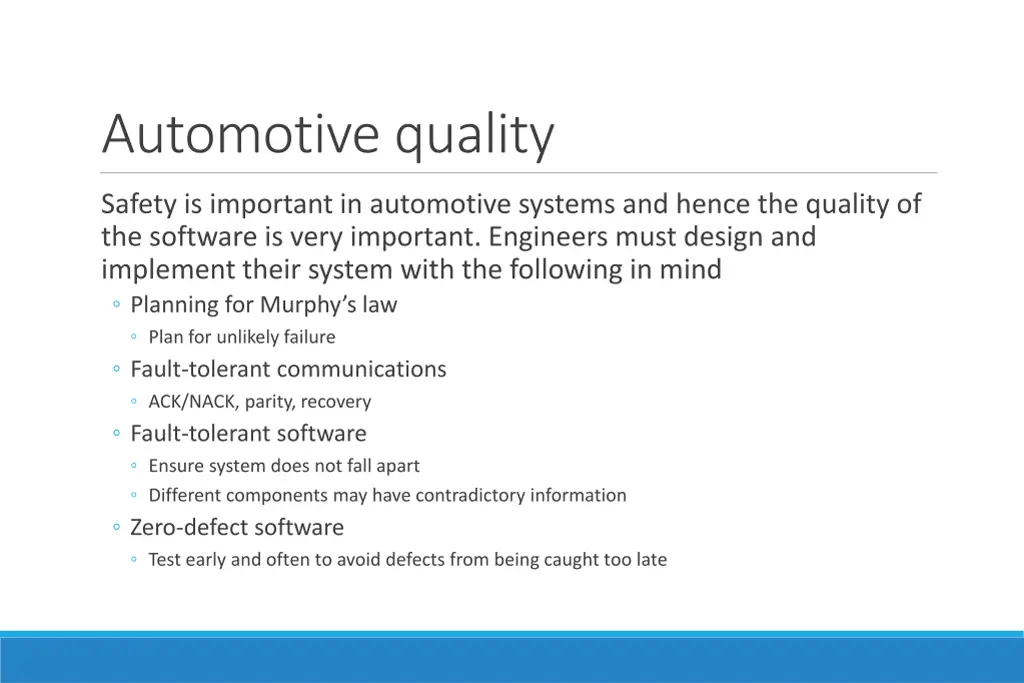 Automotive quality

Safety is important in automotive systems and hence the quality of the software is very important. Engineers must design and implement their system with the following in mind

◦ Planning for Murphy's law
 ◦ Plan for unlikely failure
◦ Fault-tolerant communications
 ◦ ACK/NACK, parity, recovery
◦ Fault-tolerant software
 ◦ Ensure system does not fall apart
 ◦ Different components may have contradictory information
◦ Zero-defect software
 ◦ Test early and often to avoid defects from being caught too late